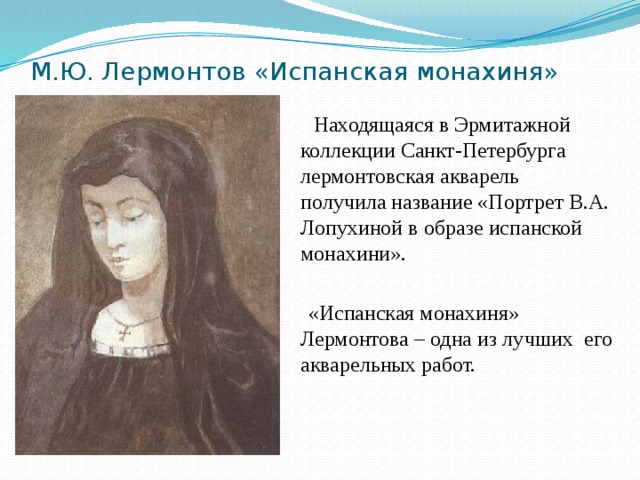 М.Ю. Лермонтов «Испанская монахиня»

Находящаяся в Эрмитажной коллекции Санкт-Петербурга лермонтовская акварель получила название «Портрет В.А. Лопухиной в образе испанской монахини».

«Испанская монахиня» Лермонтова – одна из лучших его акварельных работ.